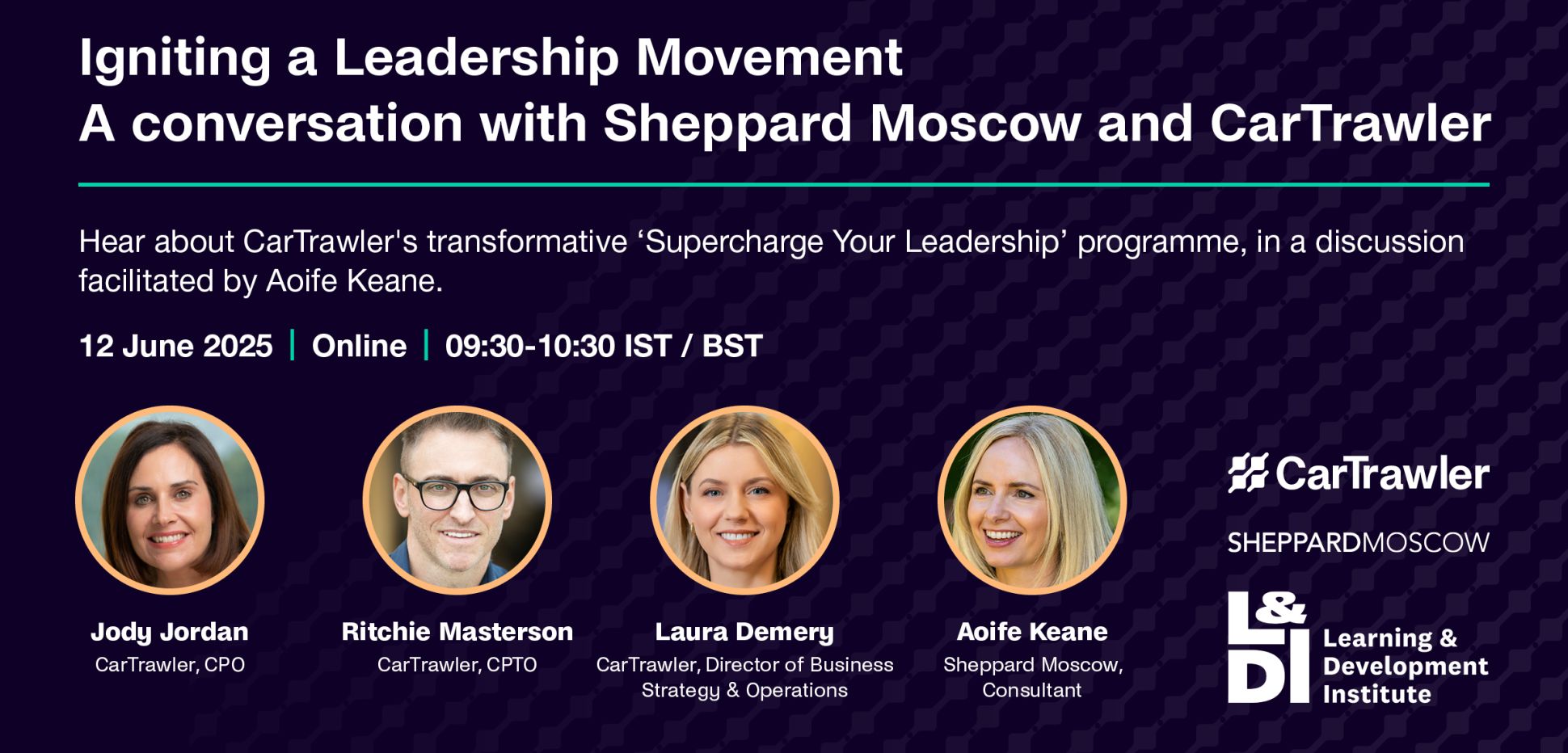 Igniting a Leadership Movement
A conversation with Sheppard Moscow and CarTrawler

Hear about CarTrawler's transformative ‘Supercharge Your Leadership’ programme, in a discussion facilitated by Aoife Keane.

12 June 2025 | Online | 09:30-10:30 IST / BST

Jody Jordan
CarTrawler, CPO

Ritchie Masterson
CarTrawler, CPTO

Laura Demery
CarTrawler, Director of Business Strategy & Operations

Aoife Keane
Sheppard Moscow, Consultant

CarTrawler

SHEPPARDMOSCOW

L&DI Learning & Development Institute